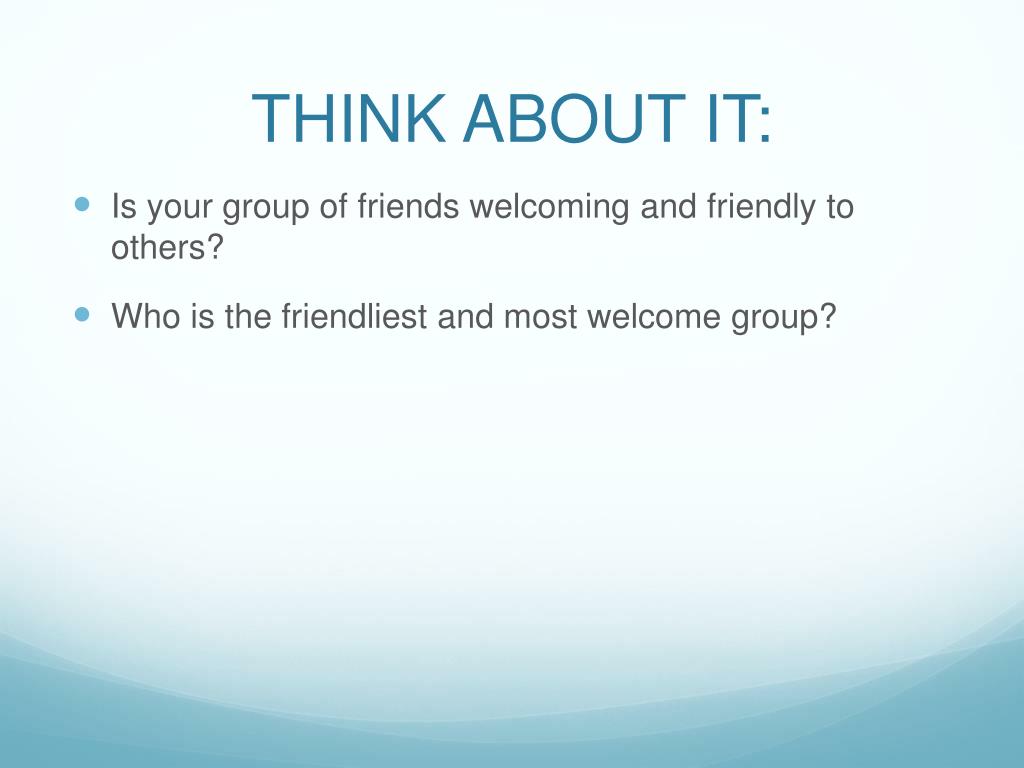 THINK ABOUT IT:

- Is your group of friends welcoming and friendly to others?
- Who is the friendliest and most welcome group?